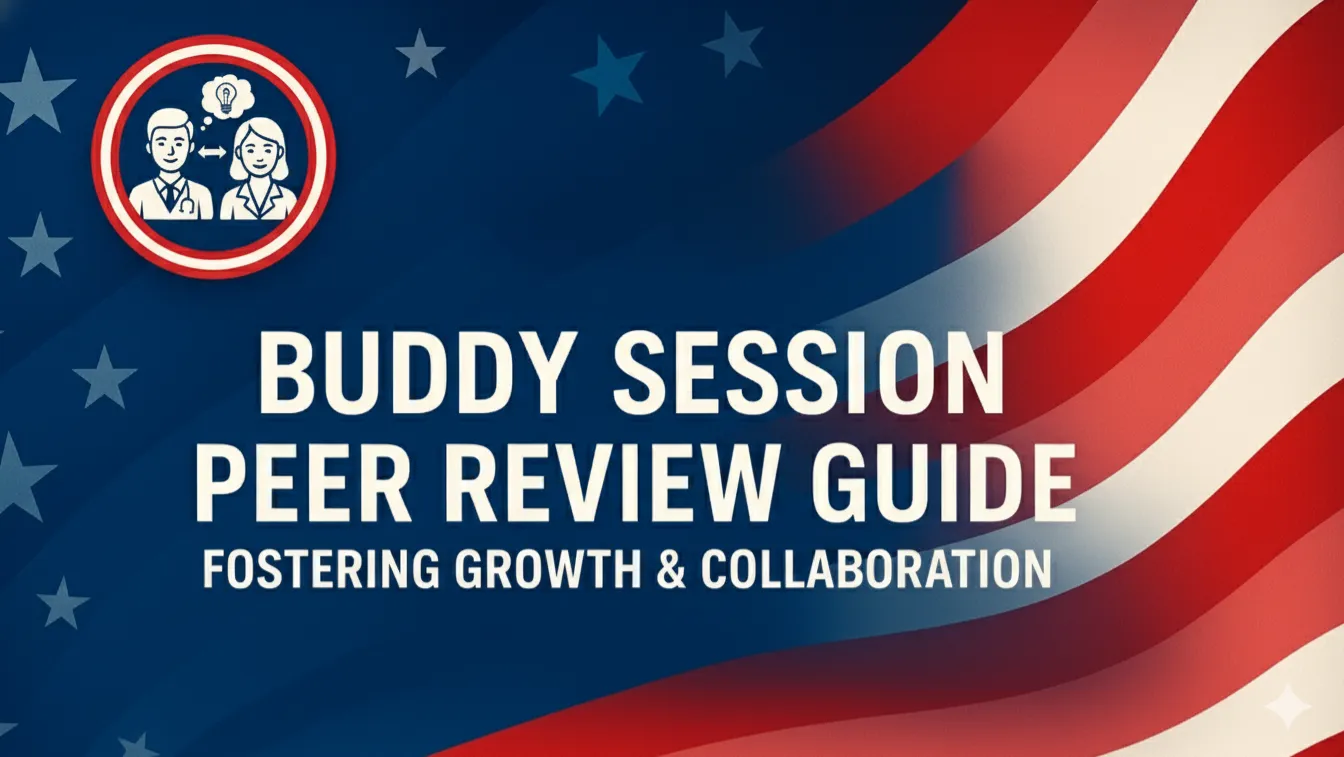 BUDDY SESSION
PEER REVIEW GUIDE
FOSTERING GROWTH & COLLABORATION